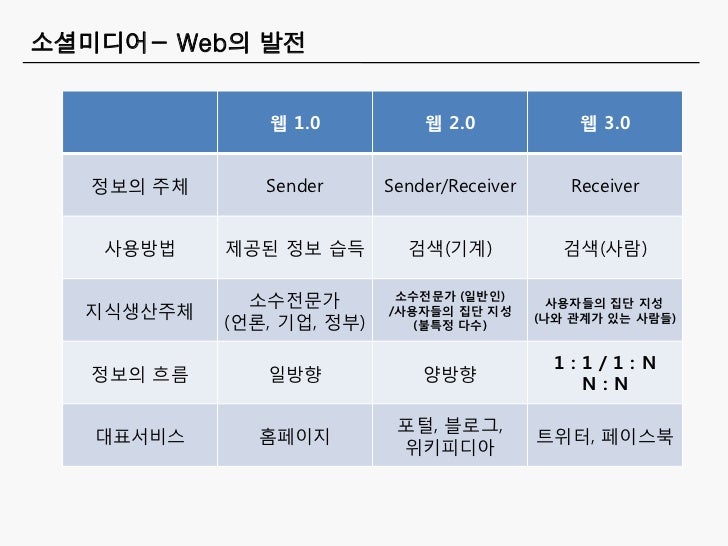 소셜미디어 – Web의 발전

|  | 웹 1.0 | 웹 2.0 | 웹 3.0 |
|---|---|---|---|
| 정보의 주체 | Sender | Sender/Receiver | Receiver |
| 사용방법 | 제공된 정보 습득 | 검색(기계) | 검색(사람) |
| 지식생산주체 | 소수전문가 (언론, 기업, 정부) | 소수전문가 (일반인) /사용자들의 집단 지성 (불특정 다수) | 사용자들의 집단 지성 (나와 관계가 있는 사람들) |
| 정보의 흐름 | 일방향 | 양방향 | 1 : 1 / 1 : N N : N |
| 대표서비스 | 홈페이지 | 포털, 블로그, 위키피디아 | 트위터, 페이스북 |